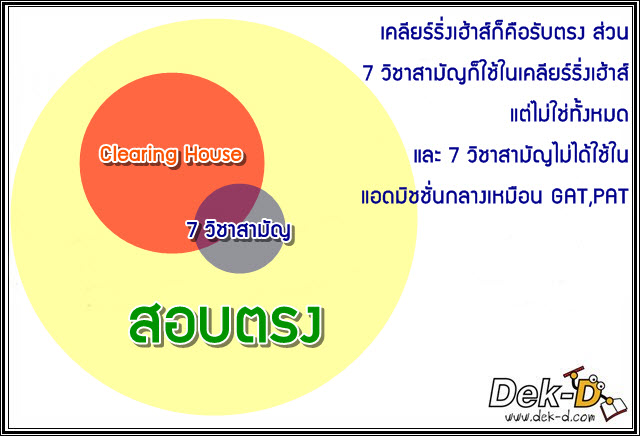 เคลียร์ริ่งเฮ้าส์ก็คือรับตรง ส่วน 7 วิชาสามัญก็ใช้ในเคลียร์ริ่งเฮ้าส์ แต่ไม่ใช่ทั้งหมด และ 7 วิชาสามัญไม่ได้ใช้ใน แอดมิชชั่นกลางเหมือน GAT,PAT

Clearing House

7 วิชาสามัญ

สอบตรง

Dek-D
www.dek-d.com